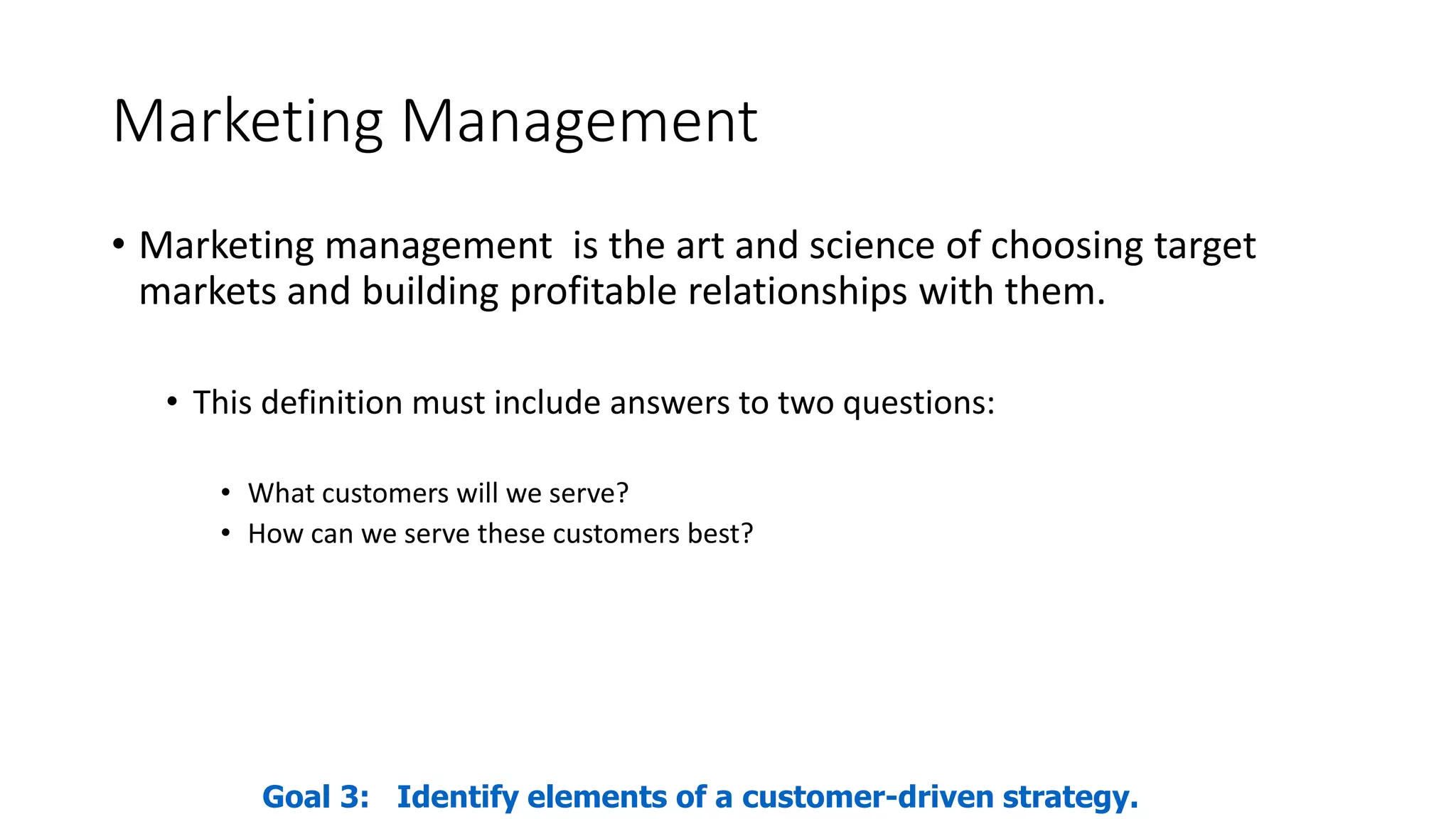 Marketing Management

• Marketing management is the art and science of choosing target markets and building profitable relationships with them.

• This definition must include answers to two questions:

• What customers will we serve?
• How can we serve these customers best?

Goal 3: Identify elements of a customer-driven strategy.